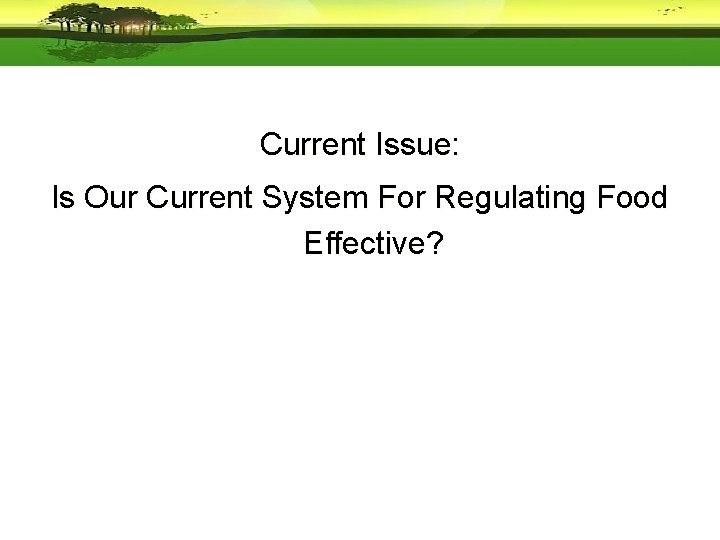 Current Issue:

Is Our Current System For Regulating Food Effective?